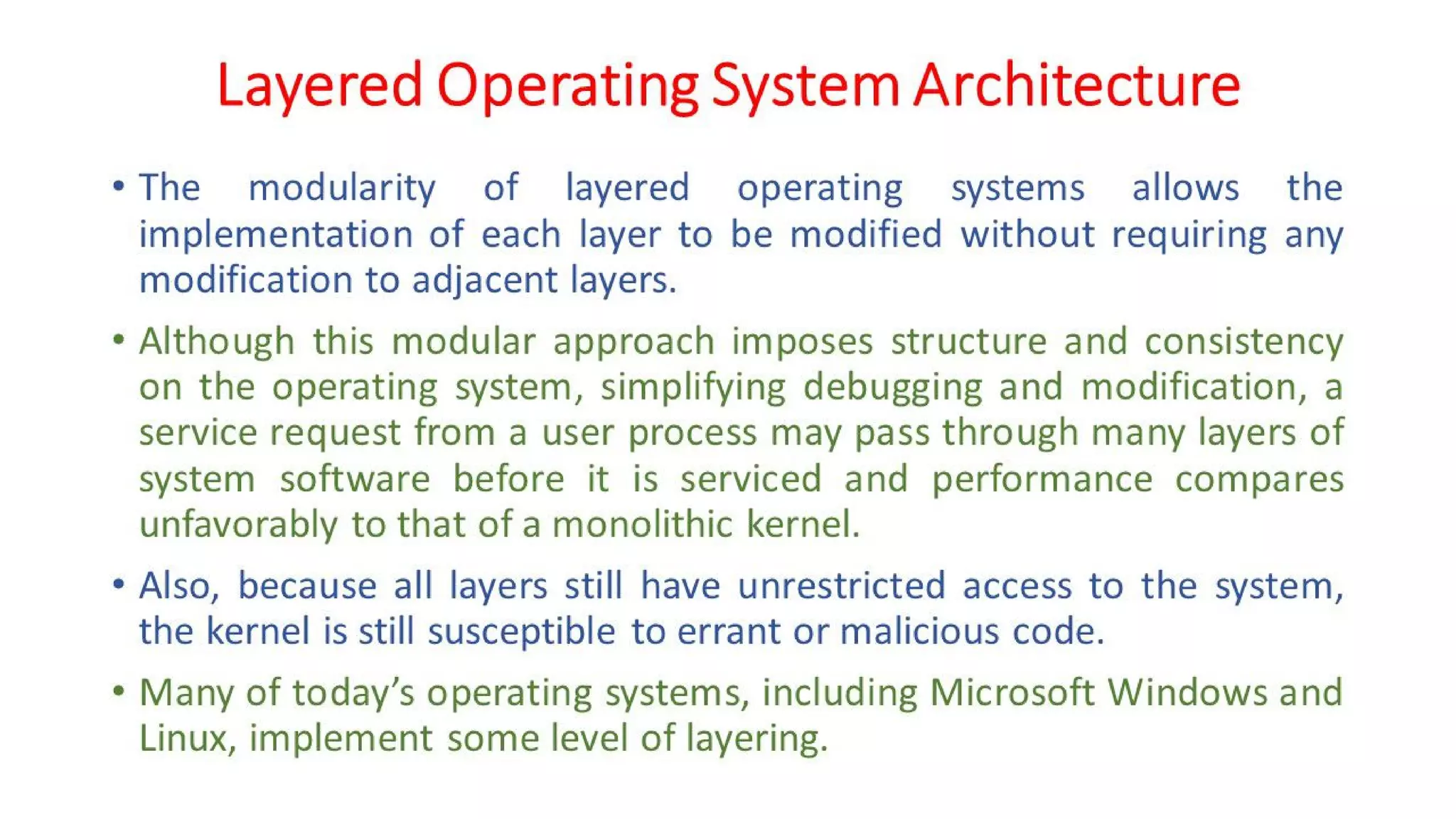 Layered Operating System Architecture

• The modularity of layered operating systems allows the implementation of each layer to be modified without requiring any modification to adjacent layers.

• Although this modular approach imposes structure and consistency on the operating system, simplifying debugging and modification, a service request from a user process may pass through many layers of system software before it is serviced and performance compares unfavorably to that of a monolithic kernel.

• Also, because all layers still have unrestricted access to the system, the kernel is still susceptible to errant or malicious code.

• Many of today's operating systems, including Microsoft Windows and Linux, implement some level of layering.